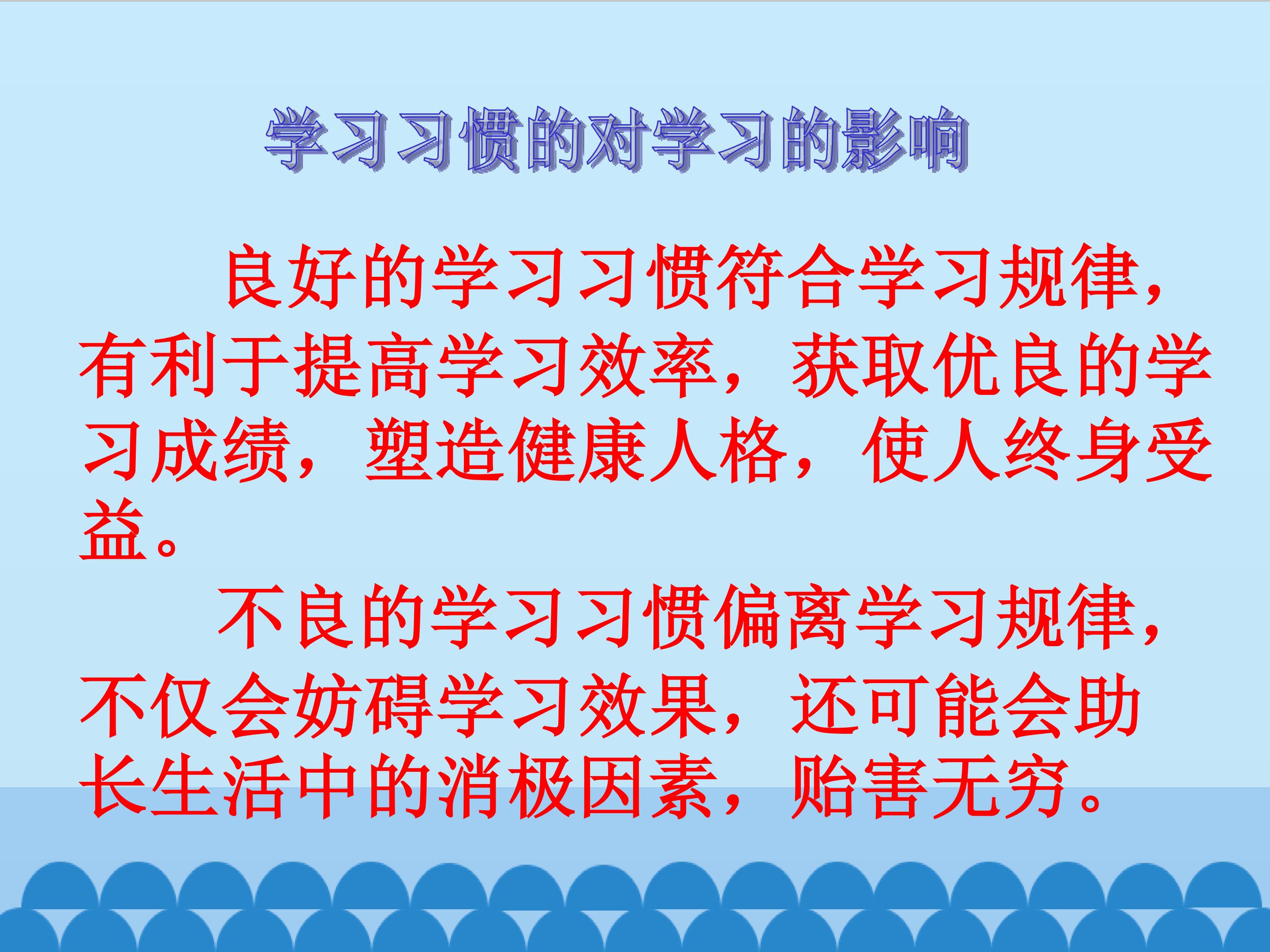 学习习惯的对学习的影响

良好的学习习惯符合学习规律，有利于提高学习效率，获取优良的学习成绩，塑造健康人格，使人终身受益。

不良的学习习惯偏离学习规律，不仅会妨碍学习效果，还可能会助长生活中的消极因素，贻害无穷。